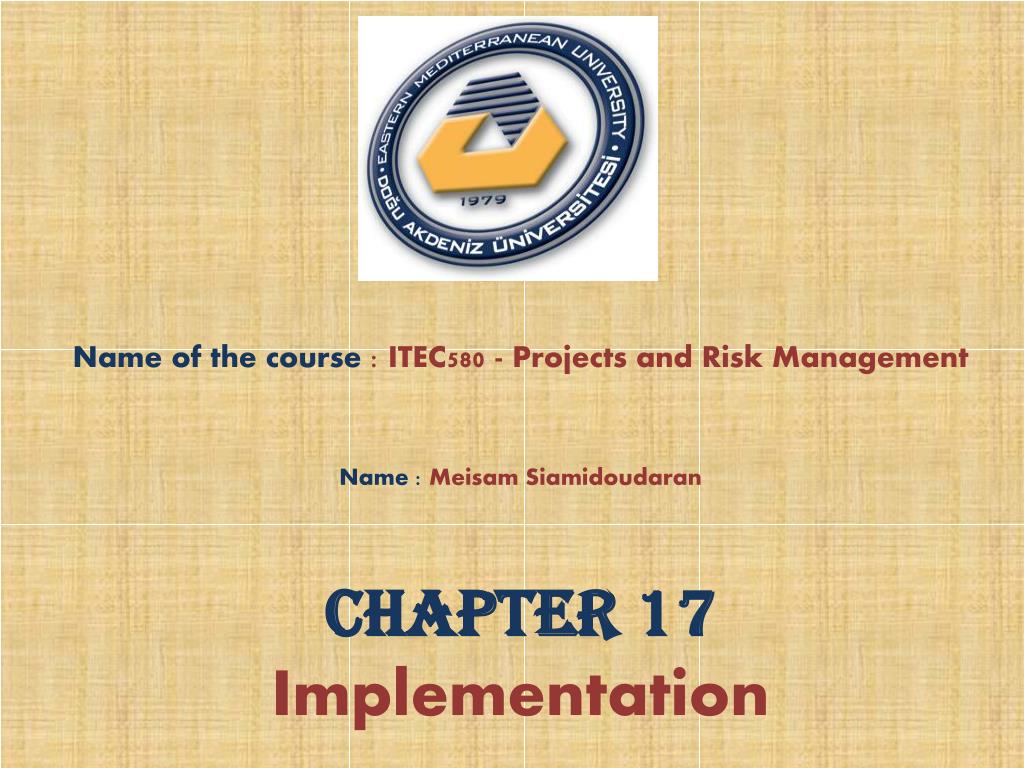 EASTERN MEDITERRANEAN UNIVERSITY • DOĞU AKDENİZ ÜNİVERSİTESİ •
1979

Name of the course : ITEC580 - Projects and Risk Management

Name : Meisam Siamidoudaran

CHAPTER 17
Implementation